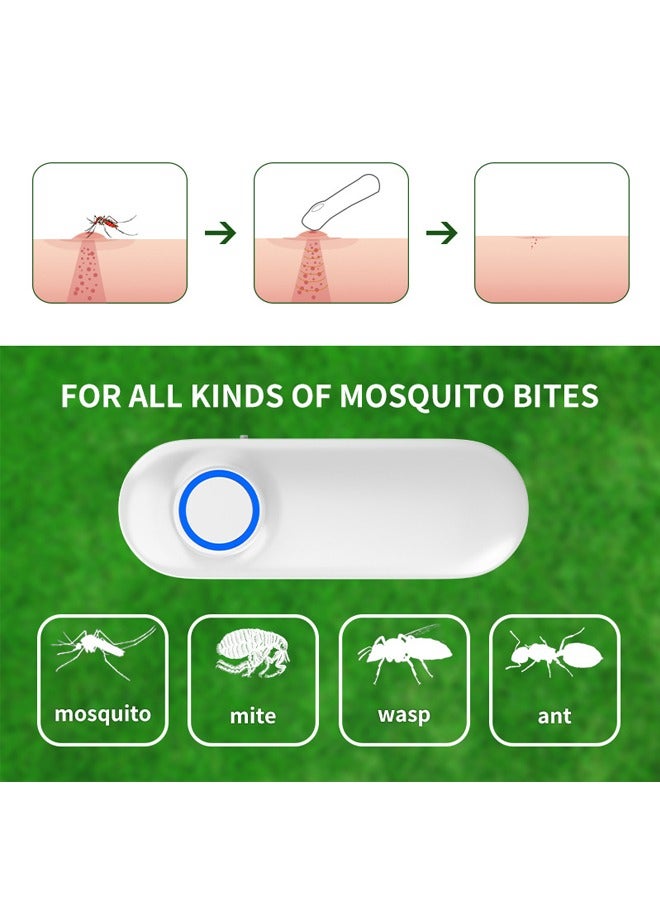 FOR ALL KINDS OF MOSQUITO BITES

mosquito

mite

wasp

ant